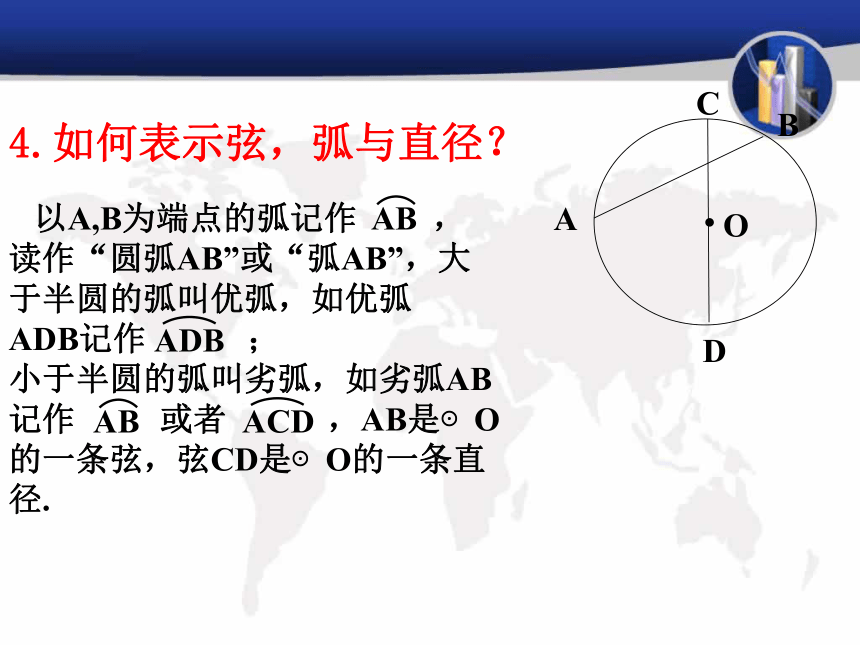 4. 如何表示弦，弧与直径？

以A,B为端点的弧记作 $\overset{\frown}{AB}$ ，读作“圆弧AB”或“弧AB”，大于半圆的弧叫优弧，如优弧ADB记作 $\overset{\frown}{ADB}$ ；
小于半圆的弧叫劣弧，如劣弧AB记作 $\overset{\frown}{AB}$ 或者 $\overset{\frown}{ACD}$ ，AB是⊙ O的一条弦，弦CD是⊙ O的一条直径.

C
B
A
O
D